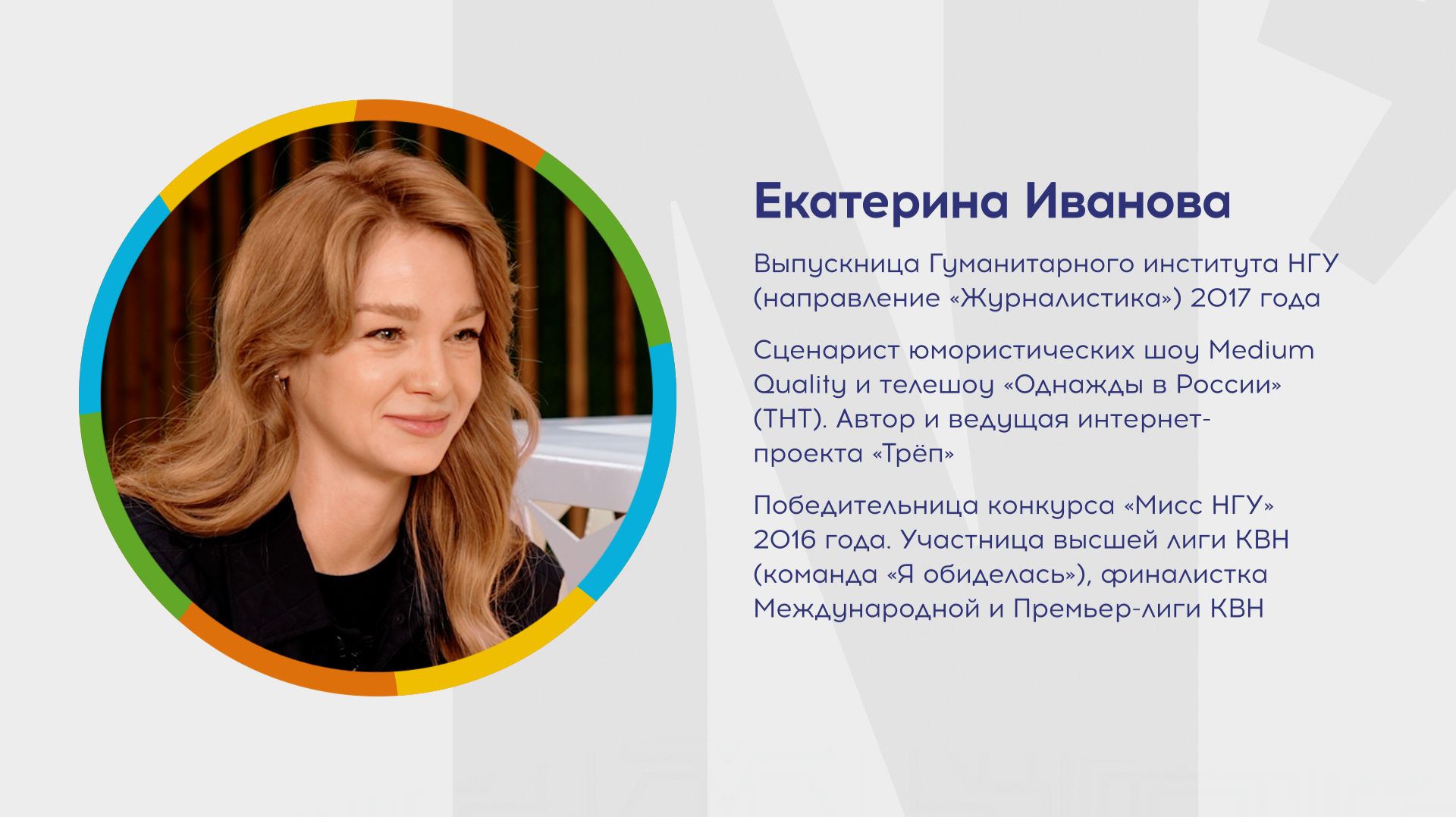 Екатерина Иванова

Выпускница Гуманитарного института НГУ (направление «Журналистика») 2017 года

Сценарист юмористических шоу Medium Quality и телешоу «Однажды в России» (ТНТ). Автор и ведущая интернет-проекта «Трёп»

Победительница конкурса «Мисс НГУ» 2016 года. Участница высшей лиги КВН (команда «Я обиделась»), финалистка Международной и Премьер-лиги КВН